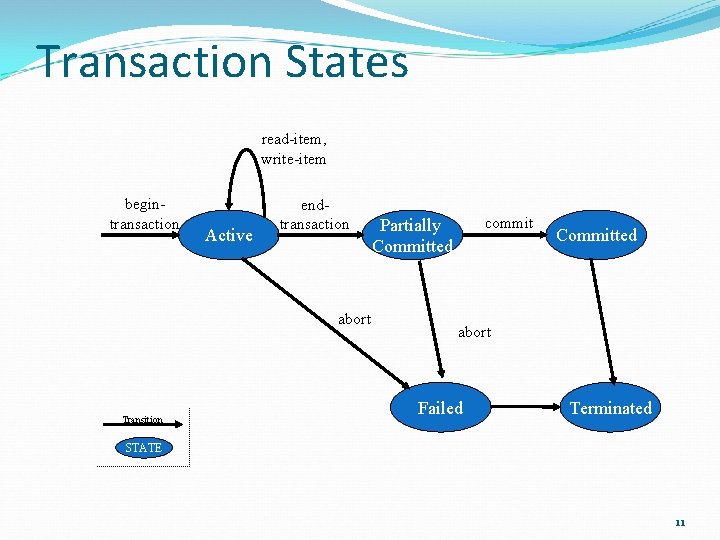 Transaction States

read-item, write-item

begin-transaction

Active

end-transaction

Partially Committed

commit

Committed

abort

abort

Failed

Terminated

Transition

STATE

11